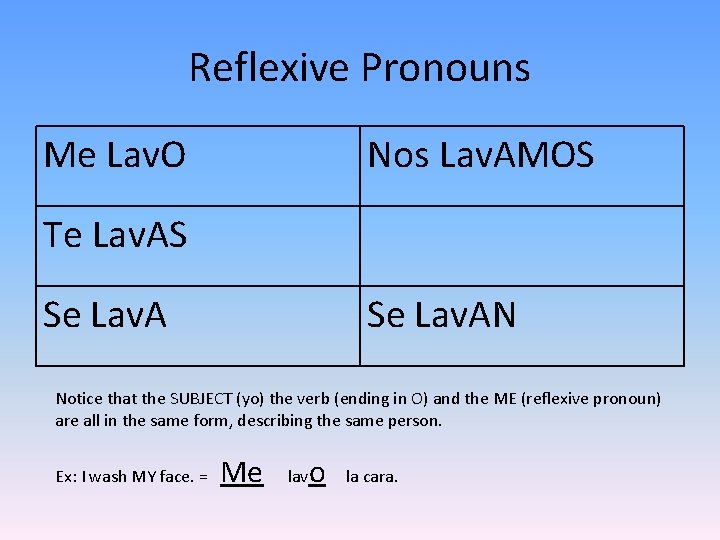 Reflexive Pronouns

| Me LavO | Nos LavAMOS |
|---|---|
| Te LavAS | |
| Se LavA | Se LavAN |

Notice that the SUBJECT (yo) the verb (ending in O) and the ME (reflexive pronoun) are all in the same form, describing the same person.

Ex: I wash MY face. = Me lavo la cara.